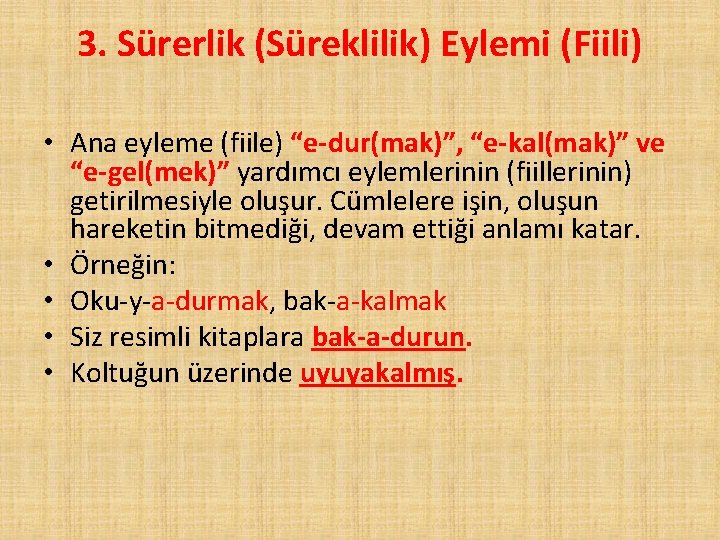 3. Sürerlik (Süreklilik) Eylemi (Fiili)

• Ana eyleme (fiile) “e-dur(mak)”, “e-kal(mak)” ve “e-gel(mek)” yardımcı eylemlerinin (fiillerinin) getirilmesiyle oluşur. Cümlelere işin, oluşun hareketin bitmediği, devam ettiği anlamı katar.
• Örneğin:
• Oku-y-a-durmak, bak-a-kalmak
• Siz resimli kitaplara bak-a-durun.
• Koltuğun üzerinde uyuyakalmış.